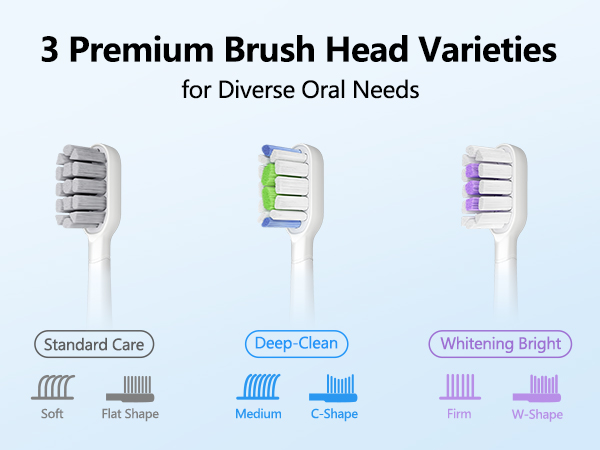 3 Premium Brush Head Varieties
for Diverse Oral Needs

Standard Care
Soft
Flat Shape

Deep-Clean
Medium
C-Shape

Whitening Bright
Firm
W-Shape